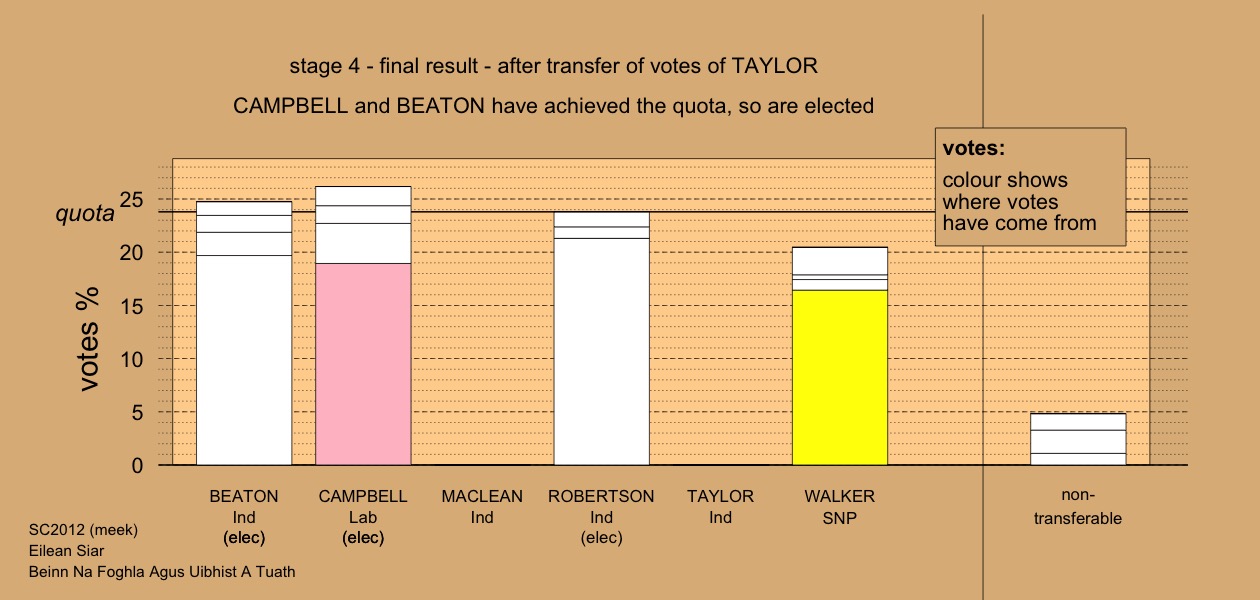 stage 4 - final result - after transfer of votes of TAYLOR

CAMPBELL and BEATON have achieved the quota, so are elected

votes:
colour shows where votes have come from

quota

votes %

25
20
15
10
5
0

BEATON
Ind
(elec)

CAMPBELL
Lab
(elec)

MACLEAN
Ind

ROBERTSON
Ind
(elec)

TAYLOR
Ind

WALKER
SNP

non-transferable

SC2012 (meek)
Eilean Siar
Beinn Na Foghla Agus Uibhist A Tuath